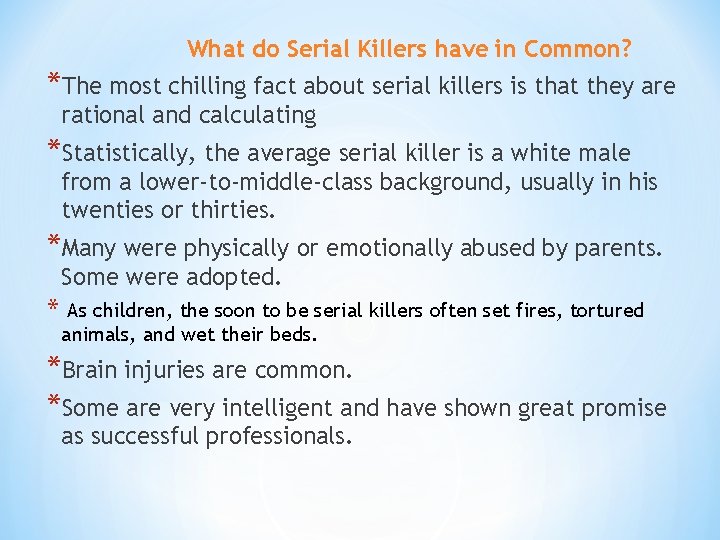 What do Serial Killers have in Common?

*The most chilling fact about serial killers is that they are rational and calculating

*Statistically, the average serial killer is a white male from a lower-to-middle-class background, usually in his twenties or thirties.

*Many were physically or emotionally abused by parents. Some were adopted.

* As children, the soon to be serial killers often set fires, tortured animals, and wet their beds.

*Brain injuries are common.

*Some are very intelligent and have shown great promise as successful professionals.